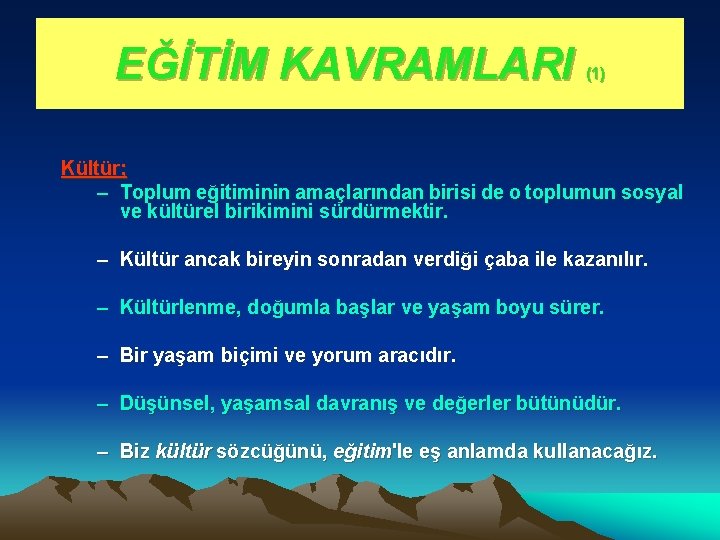 EĞİTİM KAVRAMLARI (1)

Kültür:

– Toplum eğitiminin amaçlarından birisi de o toplumun sosyal ve kültürel birikimini sürdürmektir.

– Kültür ancak bireyin sonradan verdiği çaba ile kazanılır.

– Kültürlenme, doğumla başlar ve yaşam boyu sürer.

– Bir yaşam biçimi ve yorum aracıdır.

– Düşünsel, yaşamsal davranış ve değerler bütünüdür.

– Biz kültür sözcüğünü, eğitim'le eş anlamda kullanacağız.